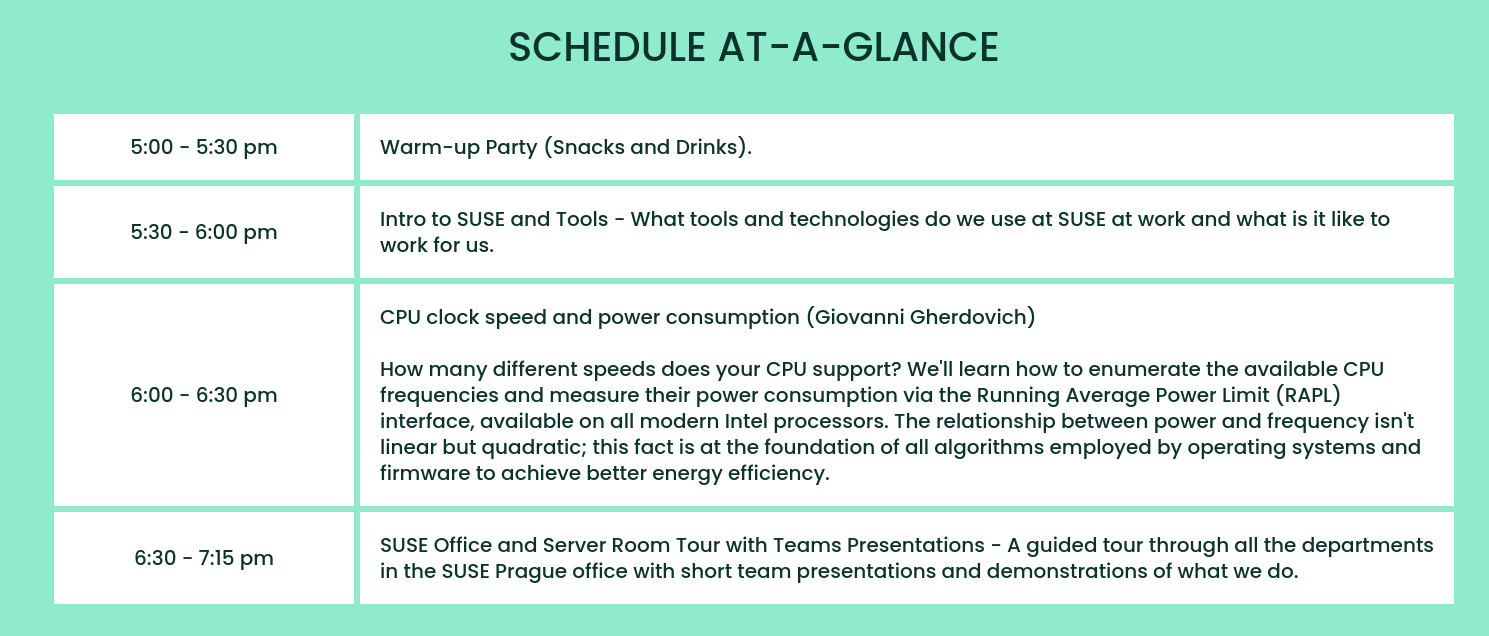 SCHEDULE AT-A-GLANCE

| | |
|---|---|
| 5:00 - 5:30 pm | Warm-up Party (Snacks and Drinks). |
| 5:30 - 6:00 pm | Intro to SUSE and Tools - What tools and technologies do we use at SUSE at work and what is it like to work for us. |
| 6:00 - 6:30 pm | CPU clock speed and power consumption (Giovanni Gherdovich)<br><br>How many different speeds does your CPU support? We'll learn how to enumerate the available CPU frequencies and measure their power consumption via the Running Average Power Limit (RAPL) interface, available on all modern Intel processors. The relationship between power and frequency isn't linear but quadratic; this fact is at the foundation of all algorithms employed by operating systems and firmware to achieve better energy efficiency. |
| 6:30 - 7:15 pm | SUSE Office and Server Room Tour with Teams Presentations - A guided tour through all the departments in the SUSE Prague office with short team presentations and demonstrations of what we do. |